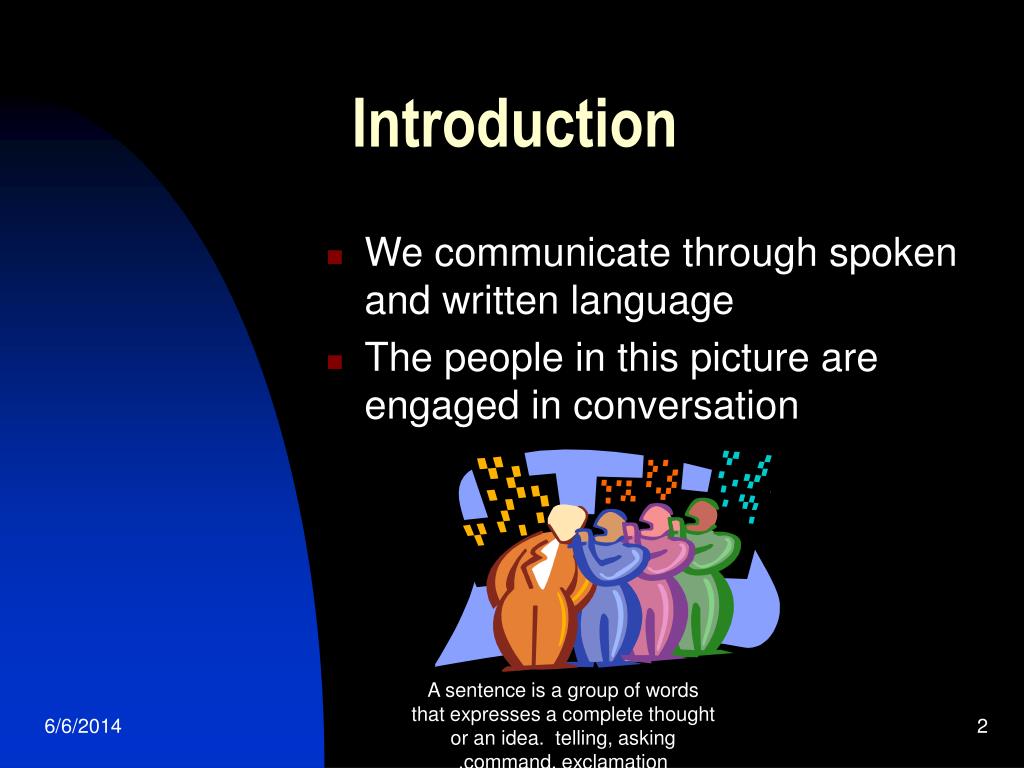 Introduction

We communicate through spoken and written language

The people in this picture are engaged in conversation

A sentence is a group of words that expresses a complete thought or an idea. telling, asking ,command, exclamation

6/6/2014

2